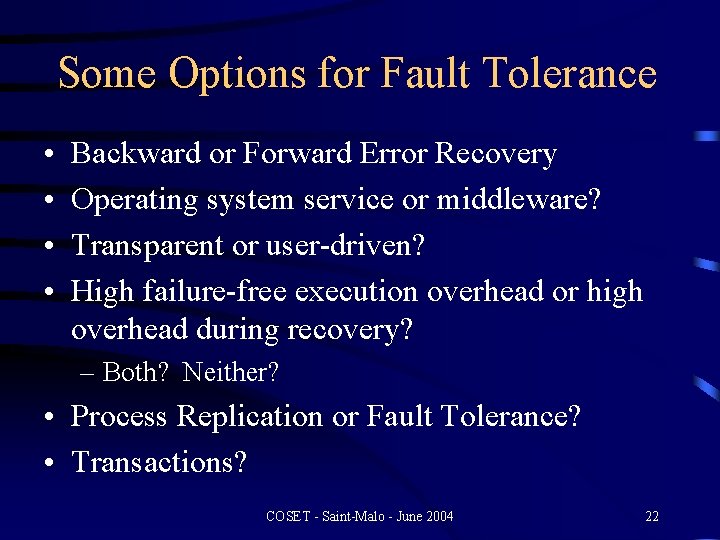 Some Options for Fault Tolerance

• Backward or Forward Error Recovery
• Operating system service or middleware?
• Transparent or user-driven?
• High failure-free execution overhead or high overhead during recovery?
– Both? Neither?
• Process Replication or Fault Tolerance?
• Transactions?

COSET - Saint-Malo - June 2004

22